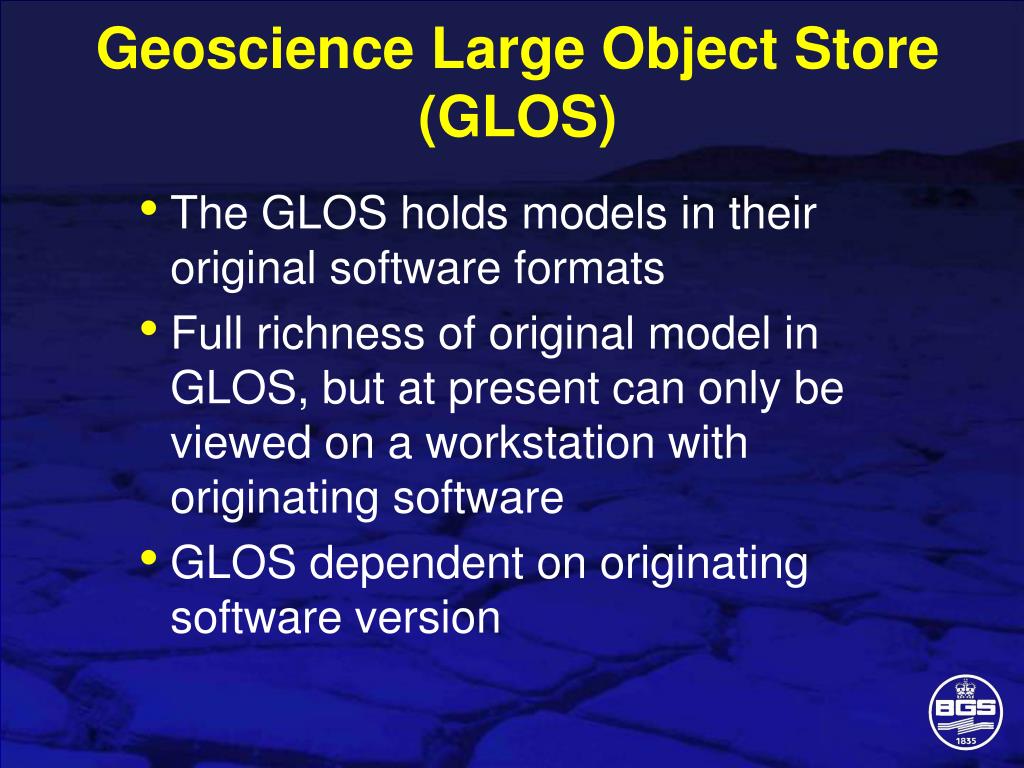 Geoscience Large Object Store (GLOS)

• The GLOS holds models in their original software formats
• Full richness of original model in GLOS, but at present can only be viewed on a workstation with originating software
• GLOS dependent on originating software version

BGS
1835